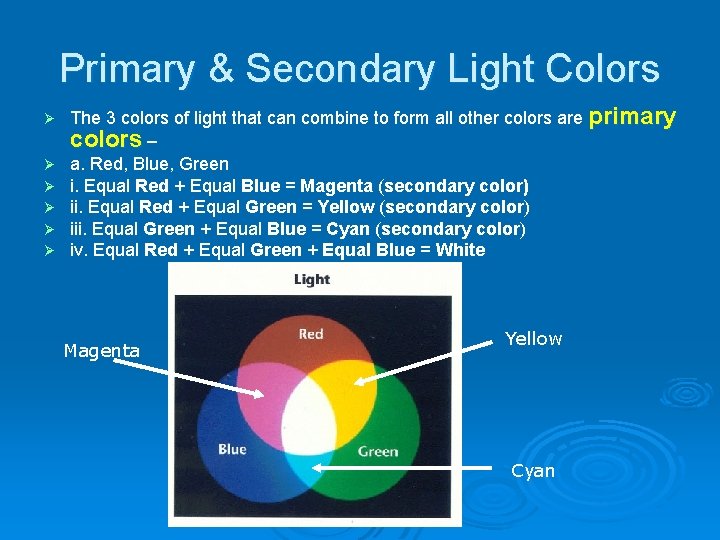 Primary & Secondary Light Colors

➢ The 3 colors of light that can combine to form all other colors are primary colors –
➢ a. Red, Blue, Green
➢ i. Equal Red + Equal Blue = Magenta (secondary color)
➢ ii. Equal Red + Equal Green = Yellow (secondary color)
➢ iii. Equal Green + Equal Blue = Cyan (secondary color)
➢ iv. Equal Red + Equal Green + Equal Blue = White

Light

Red

Blue

Green

Magenta

Yellow

Cyan